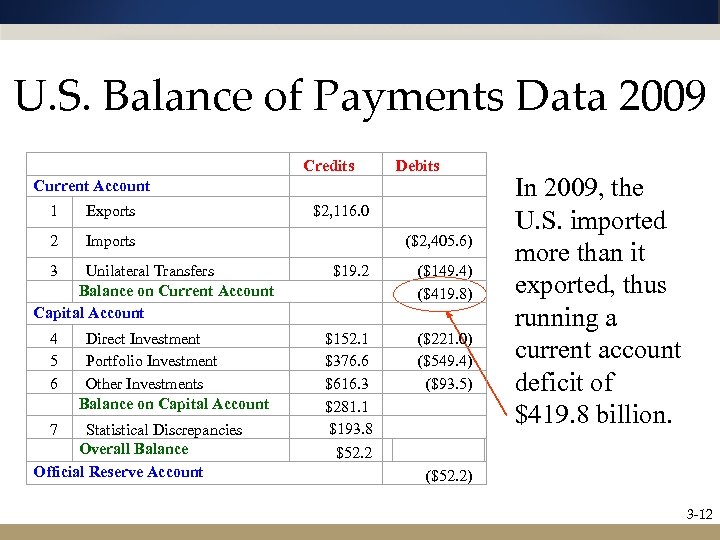 U.S. Balance of Payments Data 2009

| | | Credits | Debits |
|---|---|---|---|
| Current Account | | | |
| 1 | Exports | \$2,116.0 | |
| 2 | Imports | | (\$2,405.6) |
| 3 | Unilateral Transfers | \$19.2 | (\$149.4) |
| | Balance on Current Account | | (\$419.8) |
| Capital Account | | | |
| 4 | Direct Investment | \$152.1 | (\$221.0) |
| 5 | Portfolio Investment | \$376.6 | (\$549.4) |
| 6 | Other Investments | \$616.3 | (\$93.5) |
| | Balance on Capital Account | \$281.1 | |
| 7 | Statistical Discrepancies | \$193.8 | |
| | Overall Balance | \$52.2 | |
| Official Reserve Account | | | (\$52.2) |

In 2009, the U.S. imported more than it exported, thus running a current account deficit of \$419.8 billion.

3-12